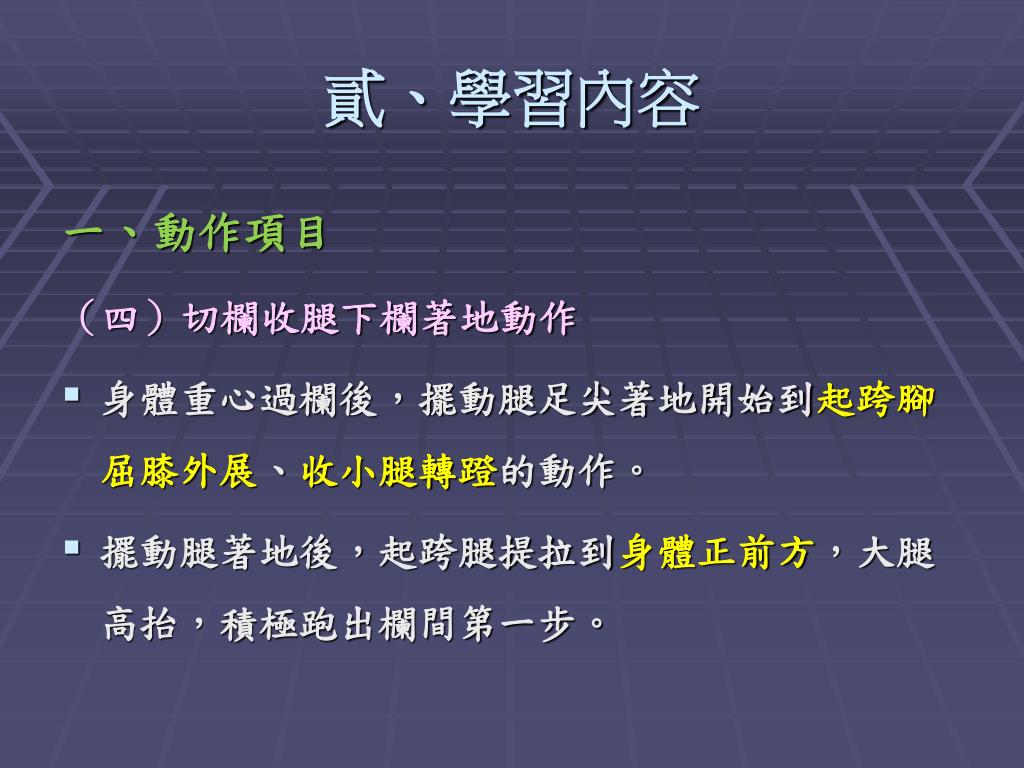 貳、學習內容

一、動作項目

（四）切欄收腿下欄著地動作

▪ 身體重心過欄後，擺動腿足尖著地開始到起跨腳屈膝外展、收小腿轉蹬的動作。

▪ 擺動腿著地後，起跨腿提拉到身體正前方，大腿高抬，積極跑出欄間第一步。